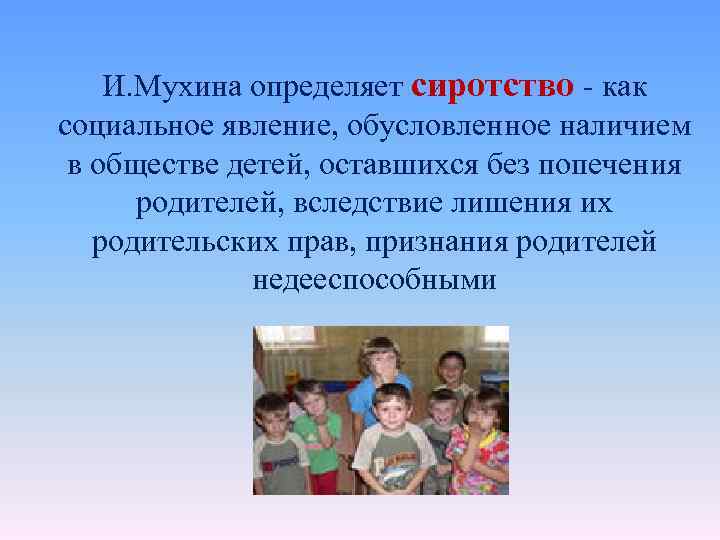 И.Мухина определяет сиротство - как социальное явление, обусловленное наличием в обществе детей, оставшихся без попечения родителей, вследствие лишения их родительских прав, признания родителей недееспособными